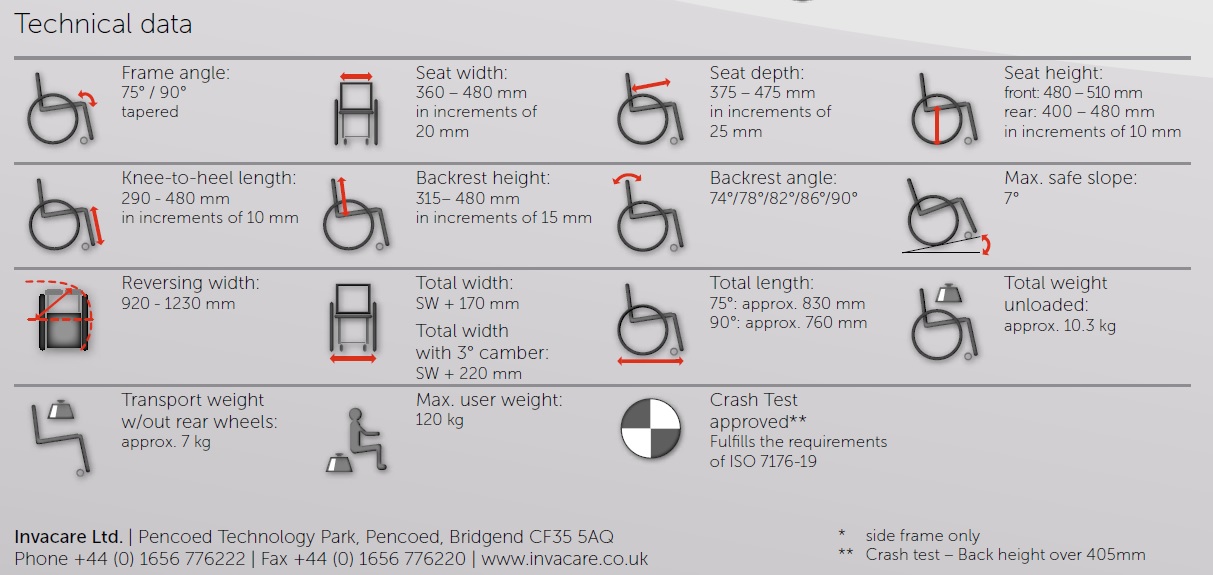 Technical data

Frame angle:
75° / 90°
tapered

Seat width:
360 – 480 mm
in increments of
20 mm

Seat depth:
375 – 475 mm
in increments of
25 mm

Seat height:
front: 480 – 510 mm
rear: 400 – 480 mm
in increments of 10 mm

Knee-to-heel length:
290 - 480 mm
in increments of 10 mm

Backrest height:
315– 480 mm
in increments of 15 mm

Backrest angle:
74°/78°/82°/86°/90°

Max. safe slope:
7°

Reversing width:
920 - 1230 mm

Total width:
SW + 170 mm
Total width
with 3° camber:
SW + 220 mm

Total length:
75°: approx. 830 mm
90°: approx. 760 mm

Total weight
unloaded:
approx. 10.3 kg

Transport weight
w/out rear wheels:
approx. 7 kg

Max. user weight:
120 kg

Crash Test
approved**
Fulfills the requirements
of ISO 7176-19

Invacare Ltd. | Pencoed Technology Park, Pencoed, Bridgend CF35 5AQ
Phone +44 (0) 1656 776222 | Fax +44 (0) 1656 776220 | www.invacare.co.uk

* side frame only
** Crash test – Back height over 405mm